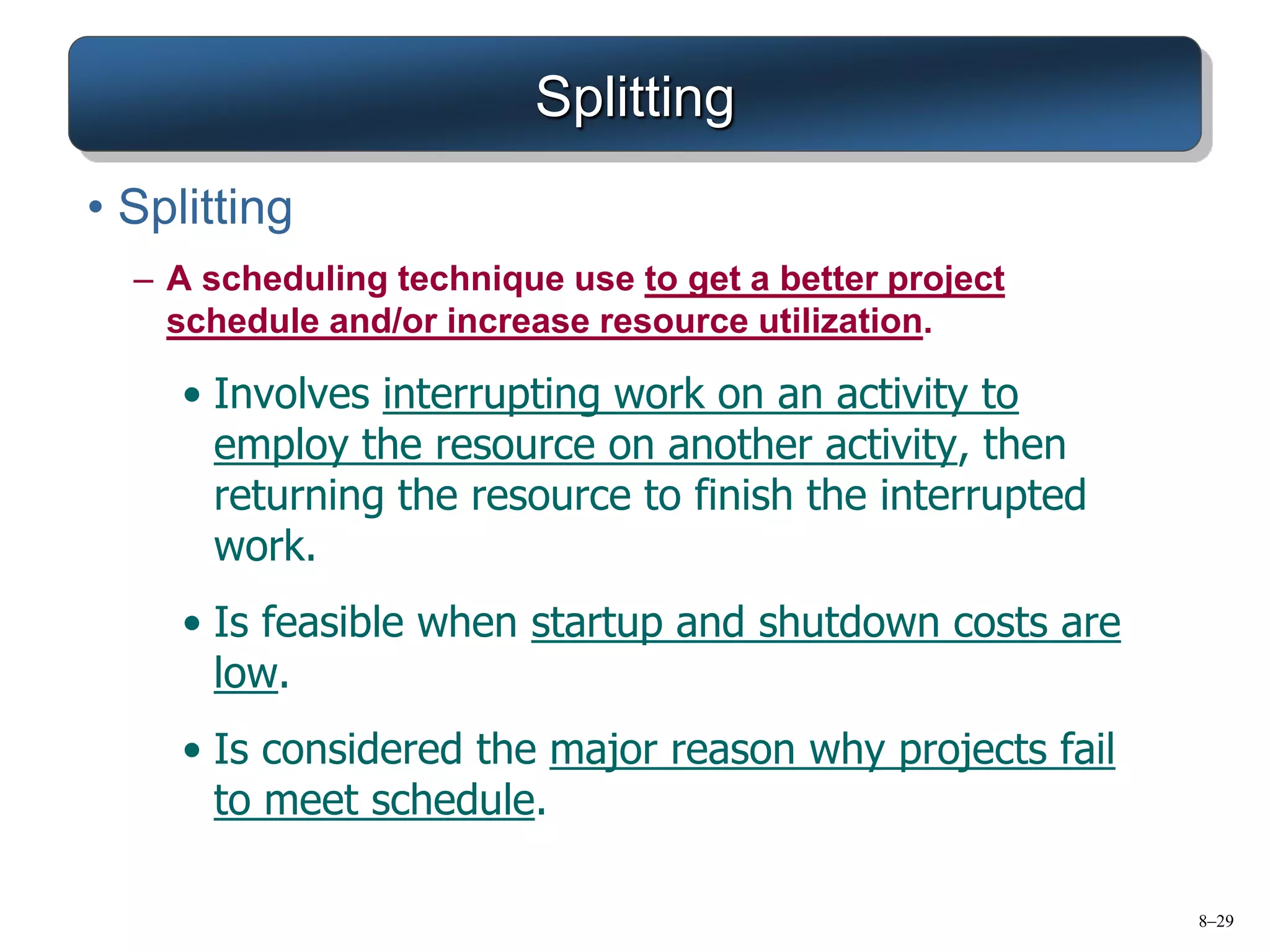 Splitting

• Splitting

– A scheduling technique use to get a better project schedule and/or increase resource utilization.

• Involves interrupting work on an activity to employ the resource on another activity, then returning the resource to finish the interrupted work.

• Is feasible when startup and shutdown costs are low.

• Is considered the major reason why projects fail to meet schedule.

8–29